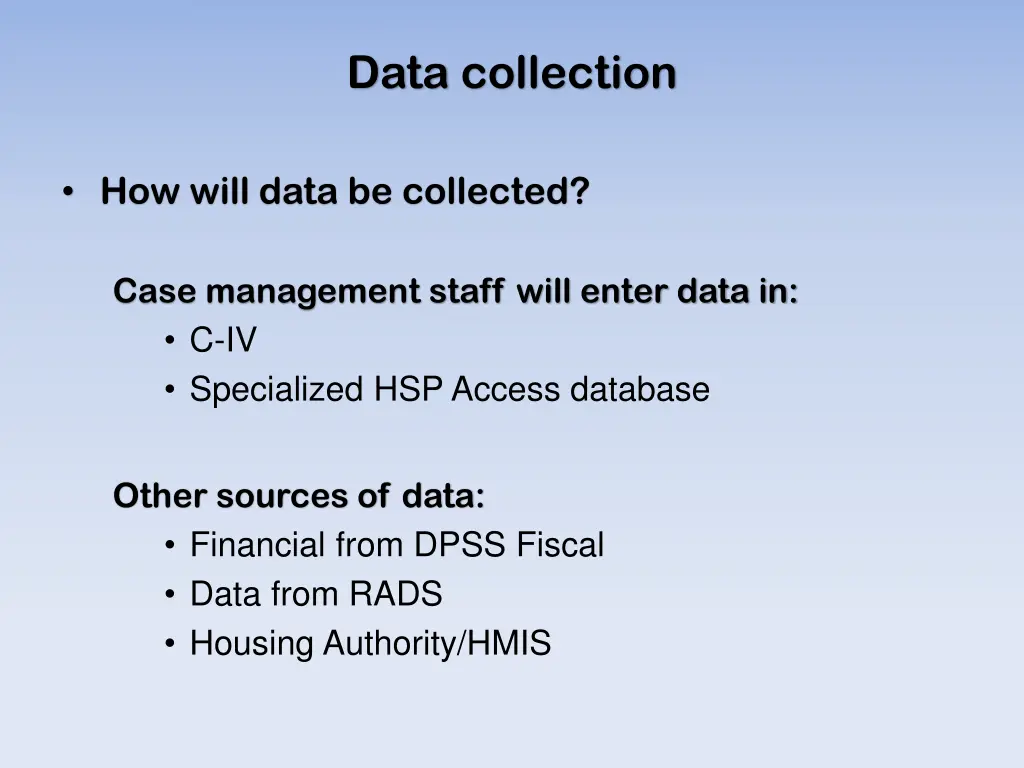 Data collection

• How will data be collected?

Case management staff will enter data in:
• C-IV
• Specialized HSP Access database

Other sources of data:
• Financial from DPSS Fiscal
• Data from RADS
• Housing Authority/HMIS